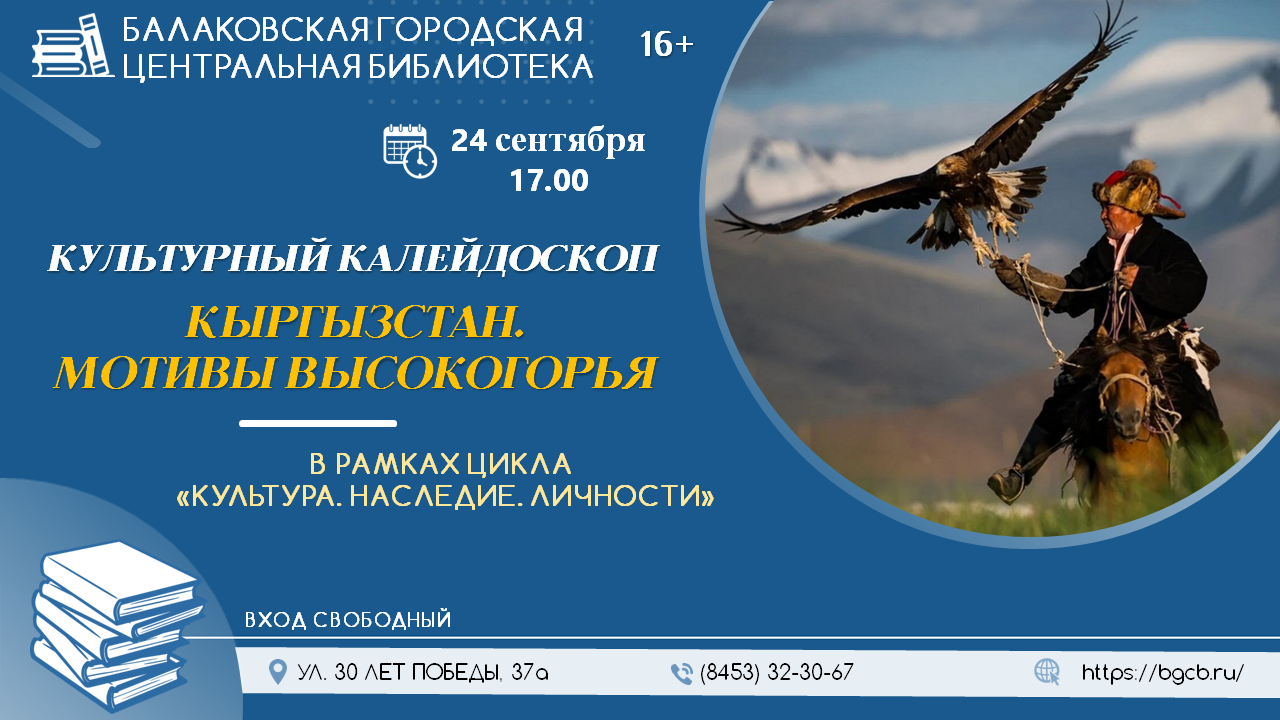 БАЛАКОВСКАЯ ГОРОДСКАЯ ЦЕНТРАЛЬНАЯ БИБЛИОТЕКА

16+

24 сентября
17.00

КУЛЬТУРНЫЙ КАЛЕЙДОСКОП

КЫРГЫЗСТАН. МОТИВЫ ВЫСОКОГОРЬЯ

В РАМКАХ ЦИКЛА «КУЛЬТУРА. НАСЛЕДИЕ. ЛИЧНОСТИ»

ВХОД СВОБОДНЫЙ

УЛ. 30 ЛЕТ ПОБЕДЫ, 37а

(8453) 32-30-67

https://bgcb.ru/